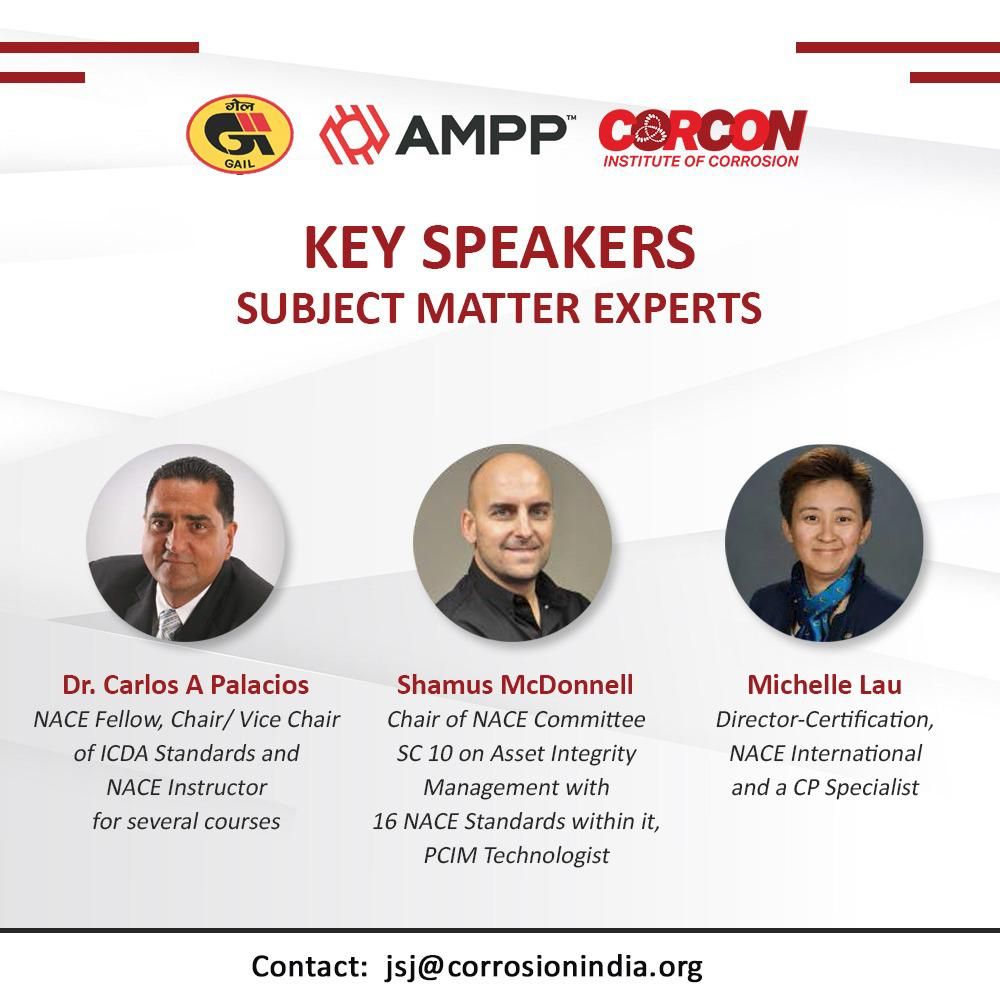 गेल
GAIL

AMPP™

CORCON
INSTITUTE OF CORROSION

KEY SPEAKERS
SUBJECT MATTER EXPERTS

Dr. Carlos A Palacios
NACE Fellow, Chair/ Vice Chair of ICDA Standards and NACE Instructor for several courses

Shamus McDonnell
Chair of NACE Committee SC 10 on Asset Integrity Management with 16 NACE Standards within it, PCIM Technologist

Michelle Lau
Director-Certification, NACE International and a CP Specialist

Contact: jsj@corrosionindia.org